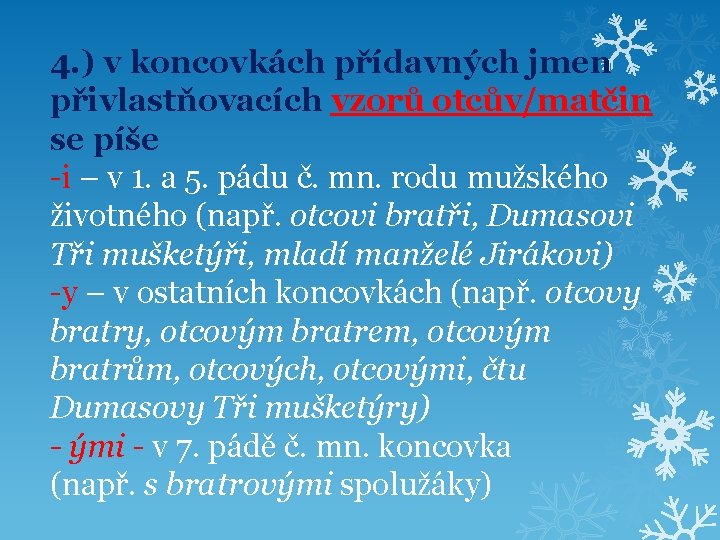 4.) v koncovkách přídavných jmen přivlastňovacích vzorů otcův/matčin se píše
-i – v 1. a 5. pádu č. mn. rodu mužského životného (např. otcovi bratři, Dumasovi Tři mušketýři, mladí manželé Jirákovi)
-y – v ostatních koncovkách (např. otcovy bratry, otcovým bratrem, otcovým bratrům, otcových, otcovými, čtu Dumasovy Tři mušketýry)
- ými - v 7. pádě č. mn. koncovka (např. s bratrovými spolužáky)